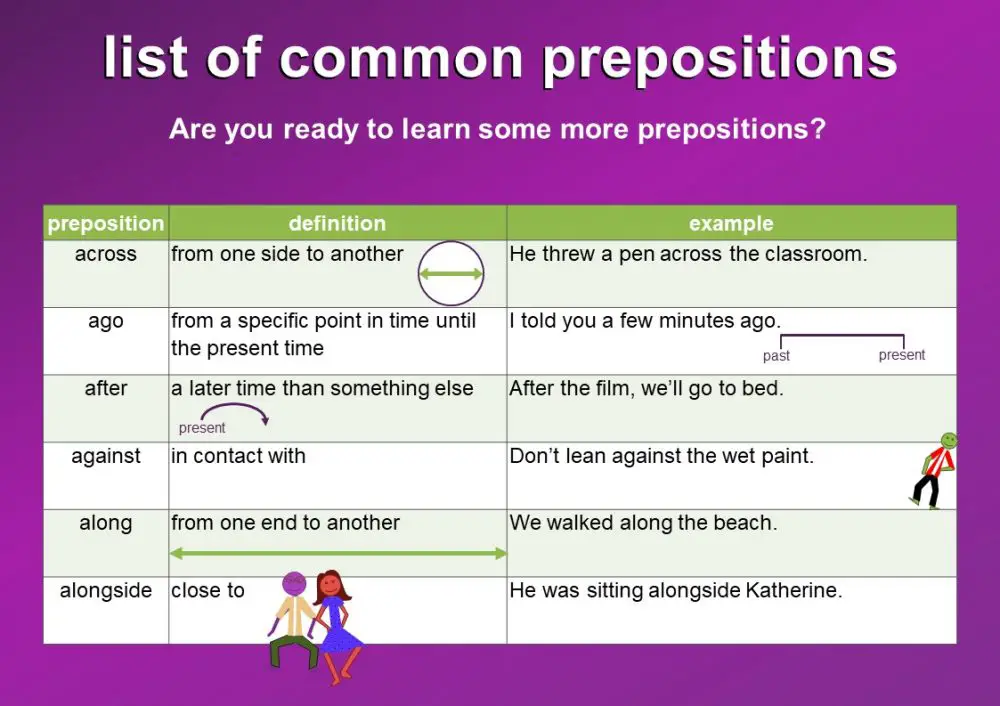 list of common prepositions

Are you ready to learn some more prepositions?

| preposition | definition | example |
|---|---|---|
| across | from one side to another | He threw a pen across the classroom. |
| ago | from a specific point in time until the present time | I told you a few minutes ago. past present |
| after | a later time than something else present | After the film, we'll go to bed. |
| against | in contact with | Don't lean against the wet paint. |
| along | from one end to another | We walked along the beach. |
| alongside | close to | He was sitting alongside Katherine. |